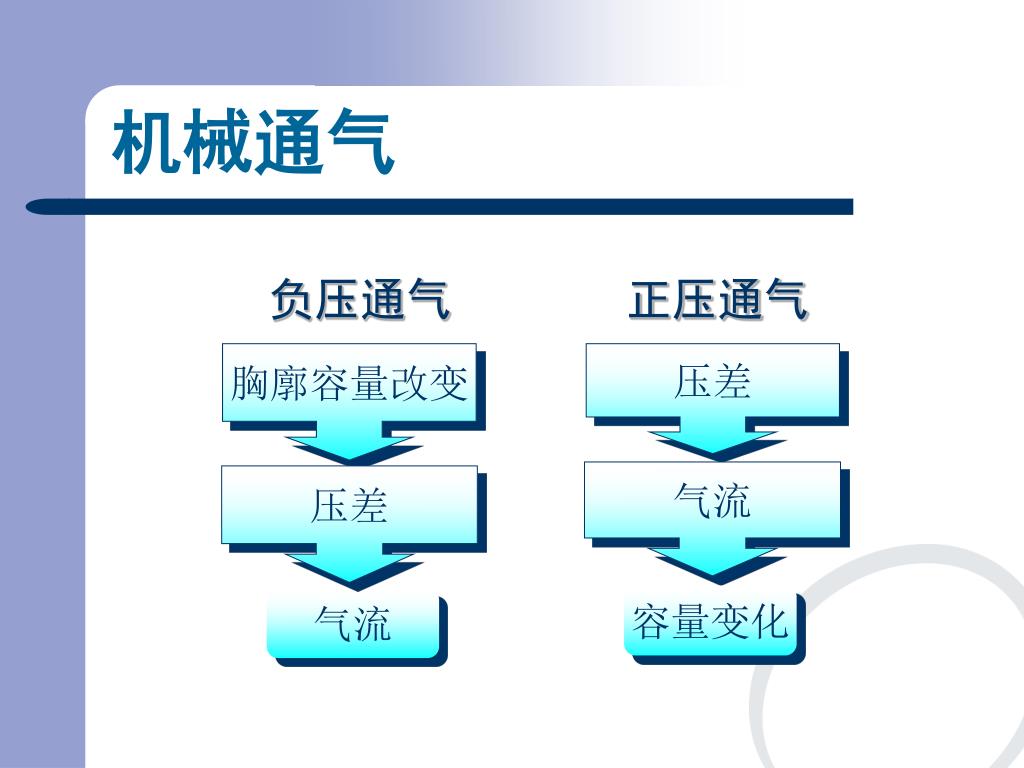 机械通气

负压通气

胸廓容量改变

压差

气流

正压通气

压差

气流

容量变化